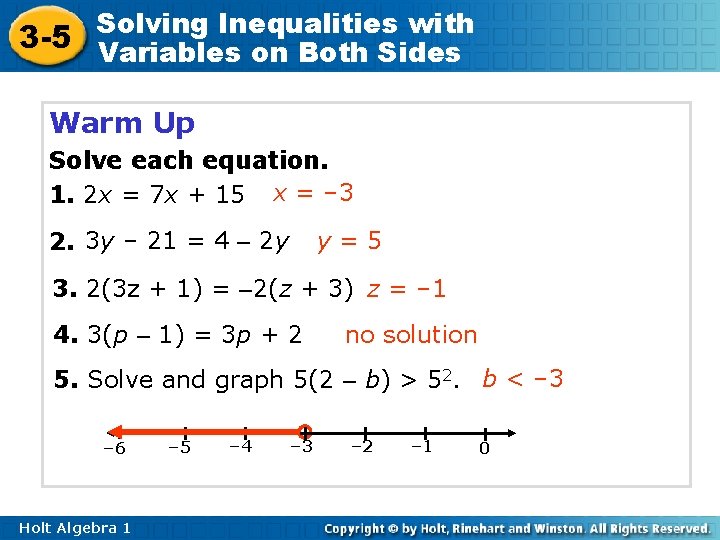 3-5 Solving Inequalities with Variables on Both Sides

Warm Up

Solve each equation.

1. $2x = 7x + 15$ $x = -3$

2. $3y - 21 = 4 - 2y$ $y = 5$

3. $2(3z + 1) = -2(z + 3)$ $z = -1$

4. $3(p - 1) = 3p + 2$ no solution

5. Solve and graph $5(2 - b) > 5^2$. $b < -3$

$-6$ $-5$ $-4$ $-3$ $-2$ $-1$ $0$

Holt Algebra 1

Copyright © by Holt, Rinehart and Winston. All Rights Reserved.